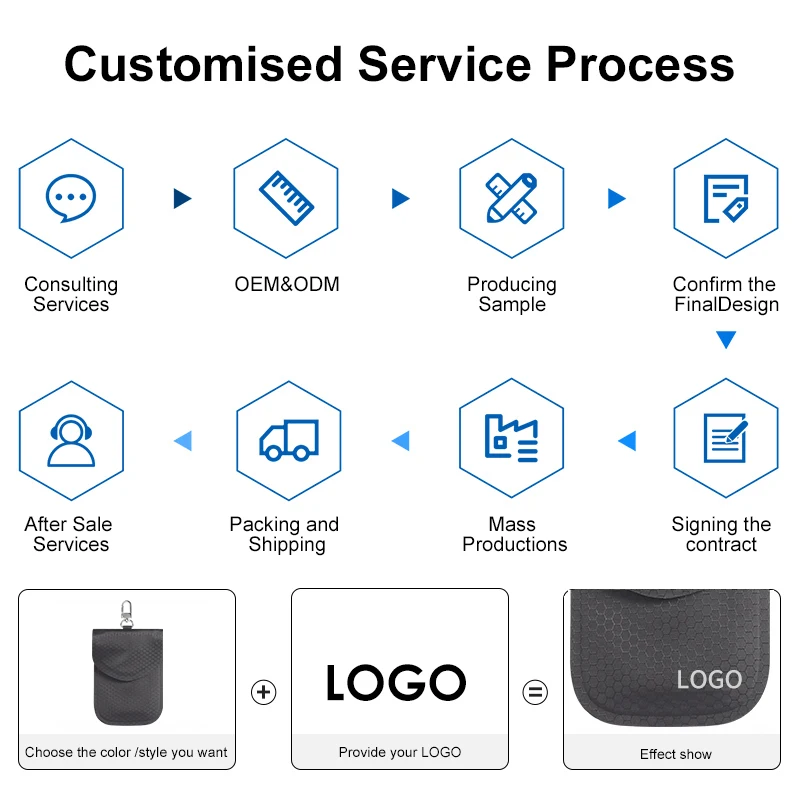 Customised Service Process

Consulting Services

OEM&ODM

Producing Sample

Confirm the FinalDesign

Signing the contract

Mass Productions

Packing and Shipping

After Sale Services

Choose the color /style you want

+

LOGO

Provide your LOGO

=

LOGO

Effect show